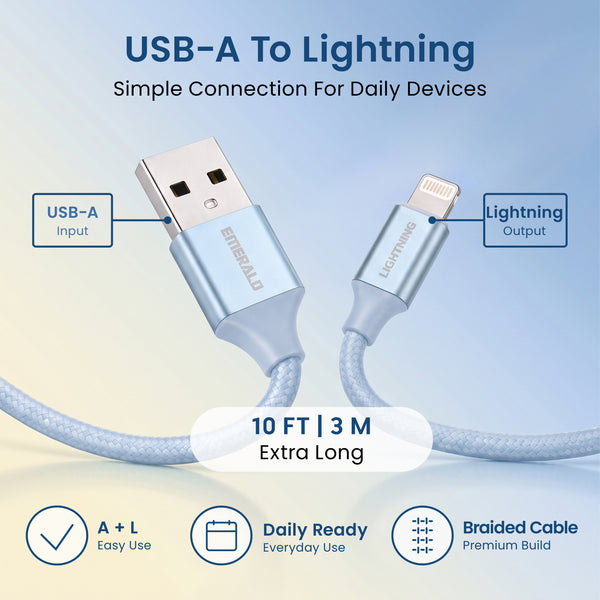 USB-A To Lightning

Simple Connection For Daily Devices

USB-A
Input

EMERALD

LIGHTNING

Lightning
Output

10 FT | 3 M
Extra Long

A + L
Easy Use

Daily Ready
Everyday Use

Braided Cable
Premium Build